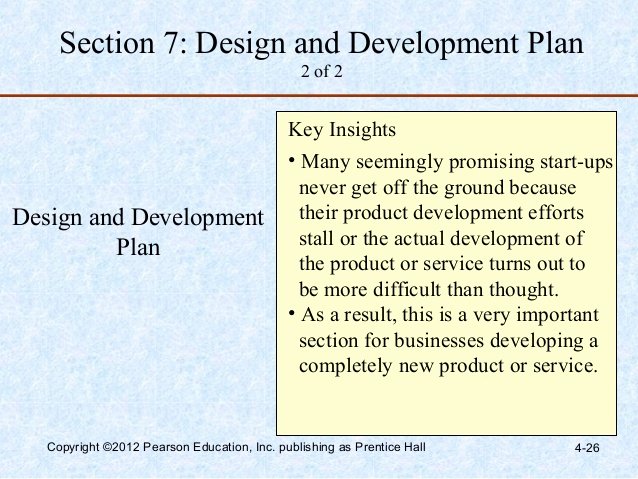 Section 7: Design and Development Plan
2 of 2

Design and Development Plan

Key Insights

• Many seemingly promising start-ups never get off the ground because their product development efforts stall or the actual development of the product or service turns out to be more difficult than thought.

• As a result, this is a very important section for businesses developing a completely new product or service.

Copyright ©2012 Pearson Education, Inc. publishing as Prentice Hall

4-26